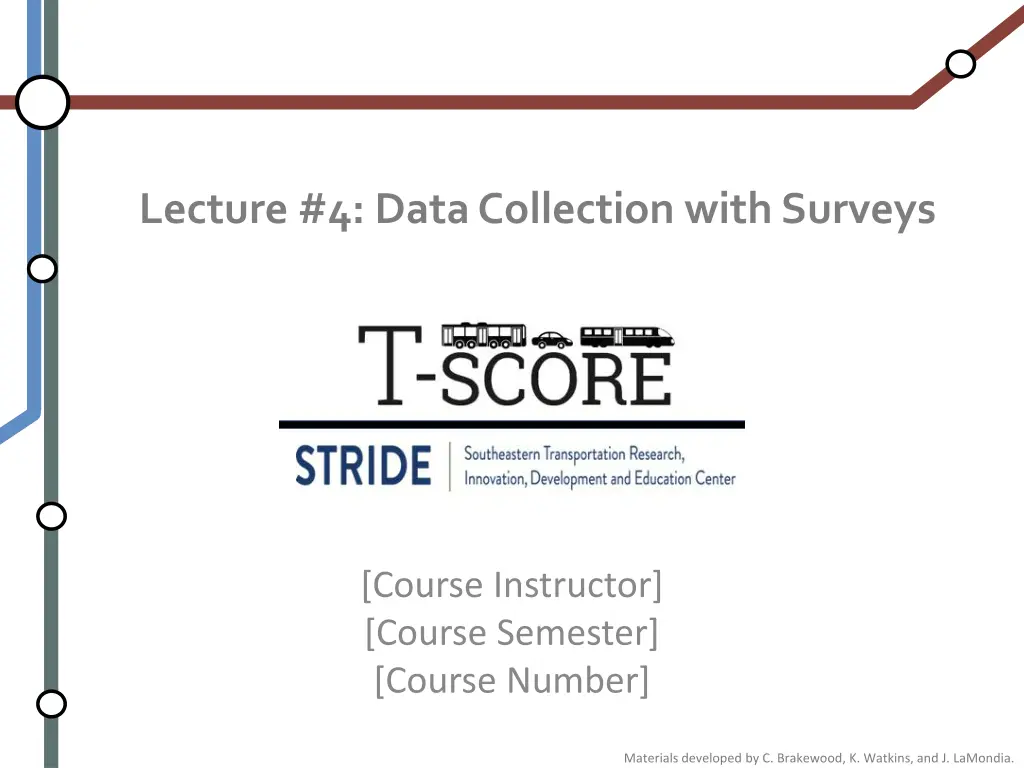 Lecture #4: Data Collection with Surveys

T-SCORE

STRIDE | Southeastern Transportation Research, Innovation, Development and Education Center

[Course Instructor]
[Course Semester]
[Course Number]

Materials developed by C. Brakewood, K. Watkins, and J. LaMondia.